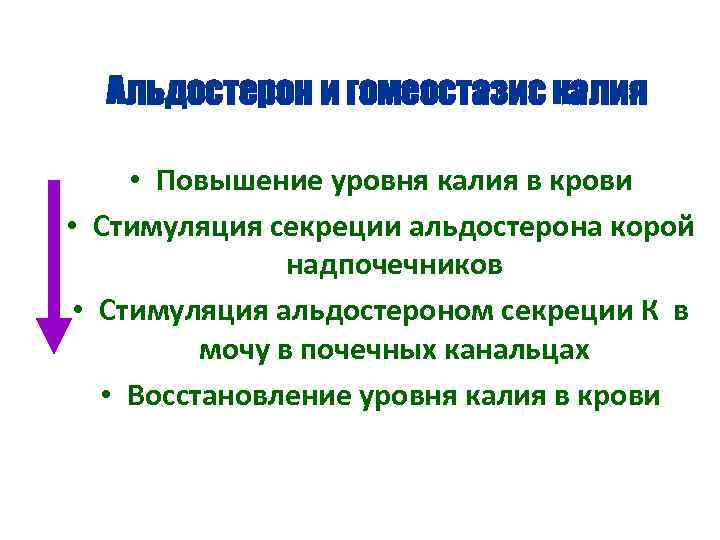 Альдостерон и гомеостазис калия

• Повышение уровня калия в крови
• Стимуляция секреции альдостерона корой надпочечников
• Стимуляция альдостероном секреции К в мочу в почечных канальцах
• Восстановление уровня калия в крови